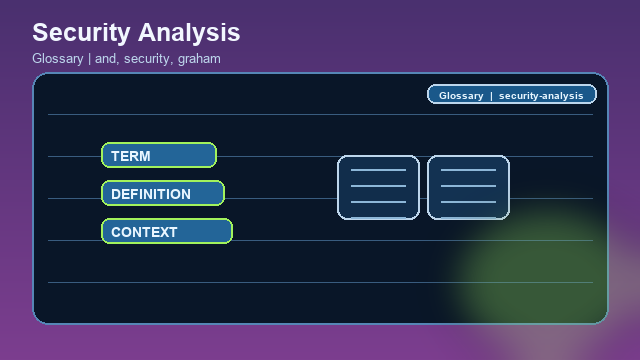 Security Analysis

Glossary | and, security, graham

Glossary | security-analysis

TERM

DEFINITION

CONTEXT